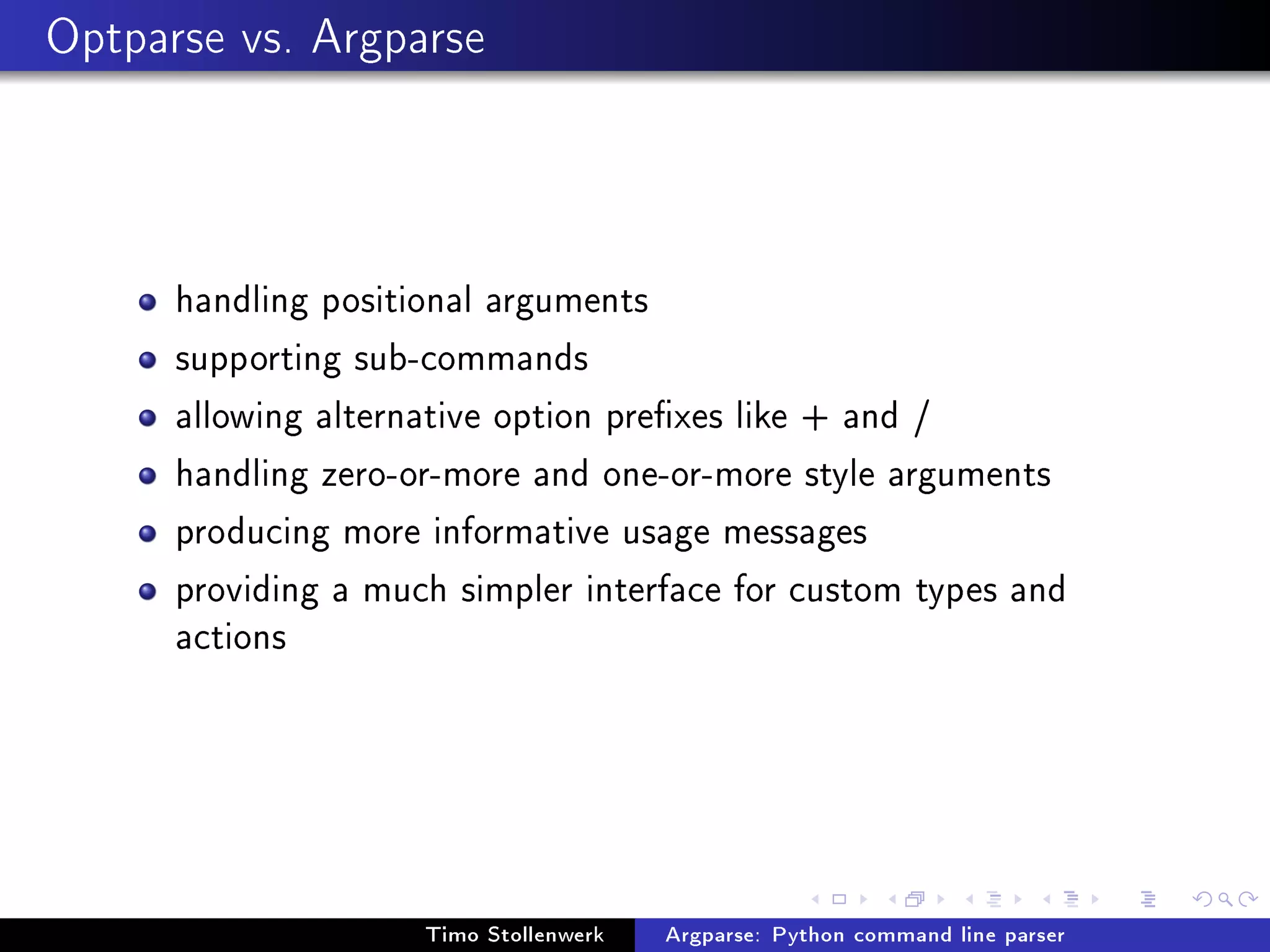 Optparse vs. Argparse

- handling positional arguments
- supporting sub-commands
- allowing alternative option prefixes like + and /
- handling zero-or-more and one-or-more style arguments
- producing more informative usage messages
- providing a much simpler interface for custom types and actions

Timo Stollenwerk Argparse: Python command line parser